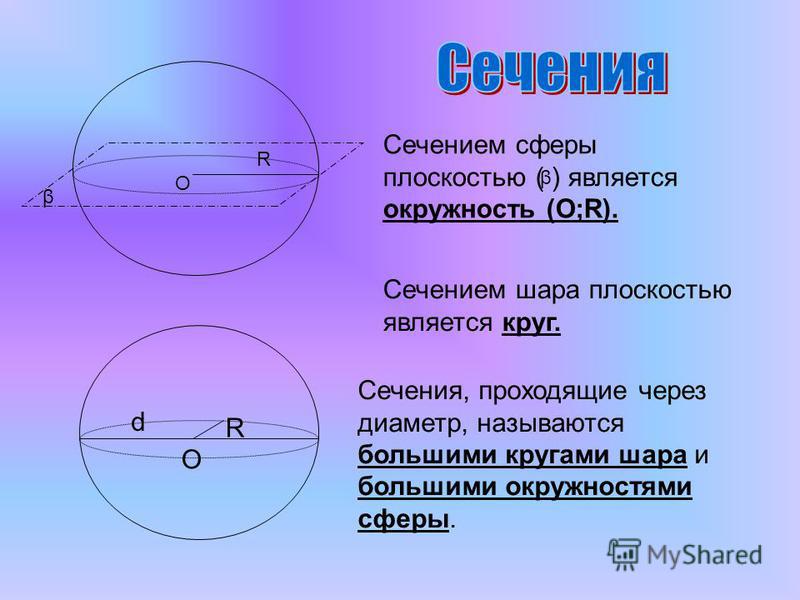 Сечения

R

O

β

Сечением сферы плоскостью (β) является окружность (O;R).

Сечением шара плоскостью является круг.

d

R

O

Сечения, проходящие через диаметр, называются большими кругами шара и большими окружностями сферы.

MyShared